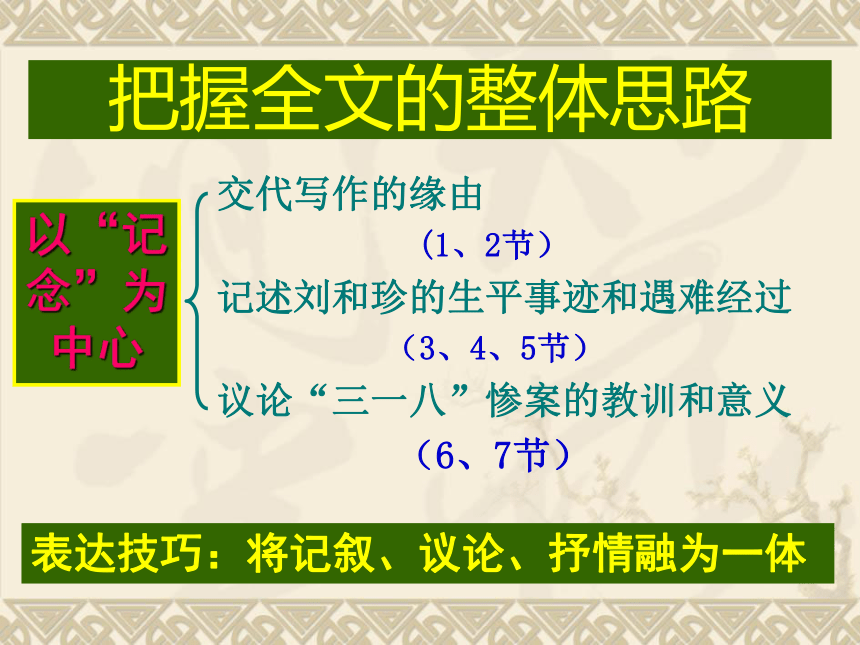 把握全文的整体思路

以“记念”为中心

交代写作的缘由
（1、2节）
记述刘和珍的生平事迹和遇难经过
（3、4、5节）
议论“三一八”惨案的教训和意义
（6、7节）

表达技巧：将记叙、议论、抒情融为一体